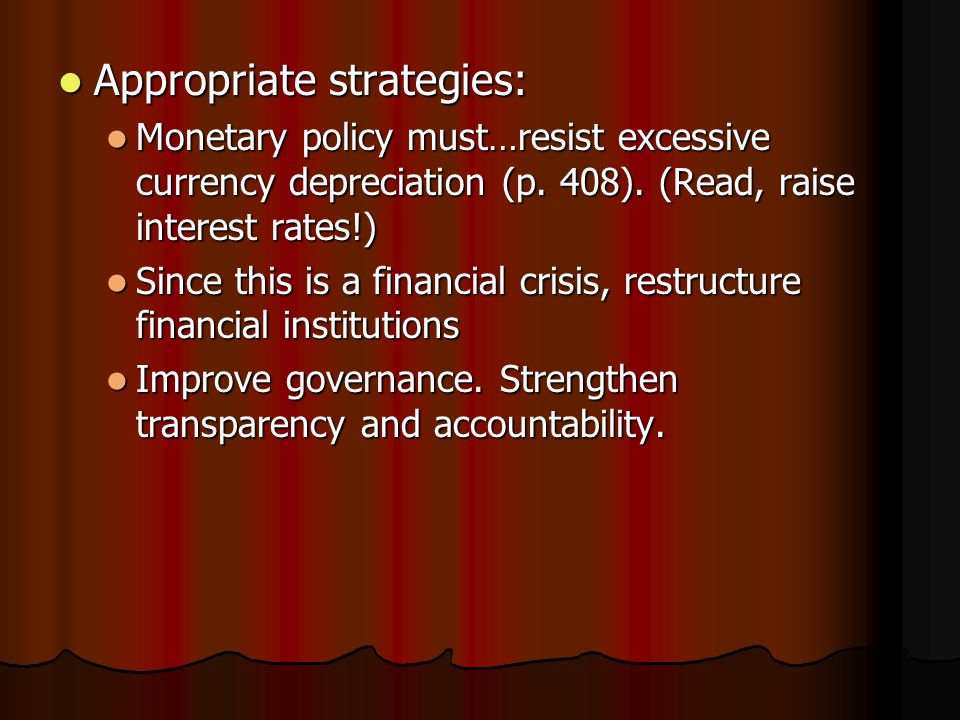 Appropriate strategies:

Monetary policy must…resist excessive currency depreciation (p. 408). (Read, raise interest rates!)

Since this is a financial crisis, restructure financial institutions

Improve governance. Strengthen transparency and accountability.